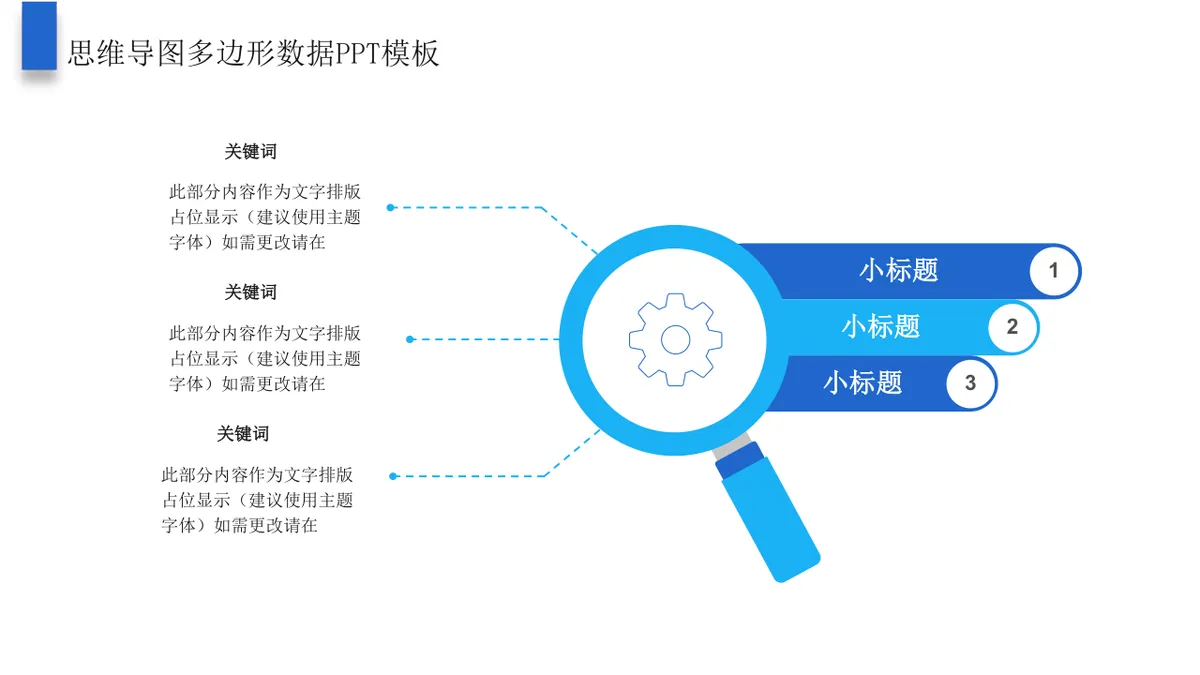 思维导图多边形数据PPT模板

关键词

此部分内容作为文字排版占位显示（建议使用主题字体）如需更改请在

关键词

此部分内容作为文字排版占位显示（建议使用主题字体）如需更改请在

关键词

此部分内容作为文字排版占位显示（建议使用主题字体）如需更改请在

小标题 1

小标题 2

小标题 3